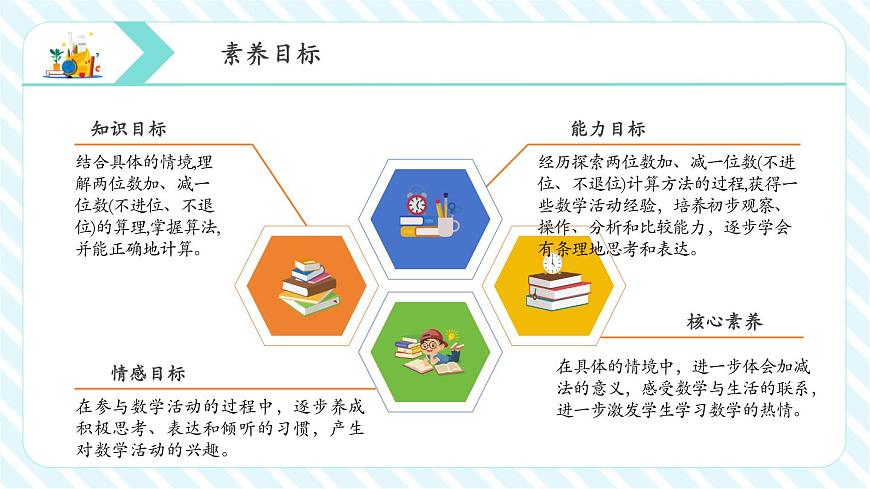 素养目标

知识目标

结合具体的情境,理解两位数加、减一位数(不进位、不退位)的算理,掌握算法,并能正确地计算。

能力目标

经历探索两位数加、减一位数(不进位、不退位)计算方法的过程,获得一些数学活动经验,培养初步观察、操作、分析和比较能力,逐步学会有条理地思考和表达。

核心素养

在具体的情境中,进一步体会加减法的意义,感受数学与生活的联系,进一步激发学生学习数学的热情。

情感目标

在参与数学活动的过程中,逐步养成积极思考、表达和倾听的习惯,产生对数学活动的兴趣。